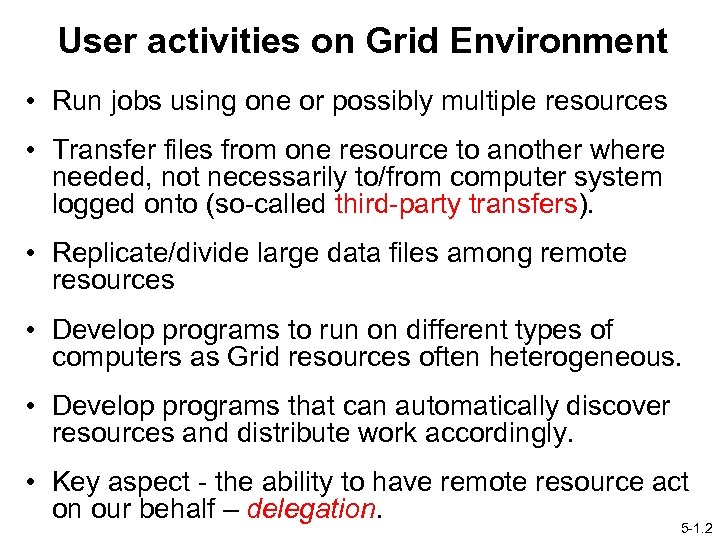 User activities on Grid Environment

• Run jobs using one or possibly multiple resources

• Transfer files from one resource to another where needed, not necessarily to/from computer system logged onto (so-called third-party transfers).

• Replicate/divide large data files among remote resources

• Develop programs to run on different types of computers as Grid resources often heterogeneous.

• Develop programs that can automatically discover resources and distribute work accordingly.

• Key aspect - the ability to have remote resource act on our behalf – delegation.

5-1.2